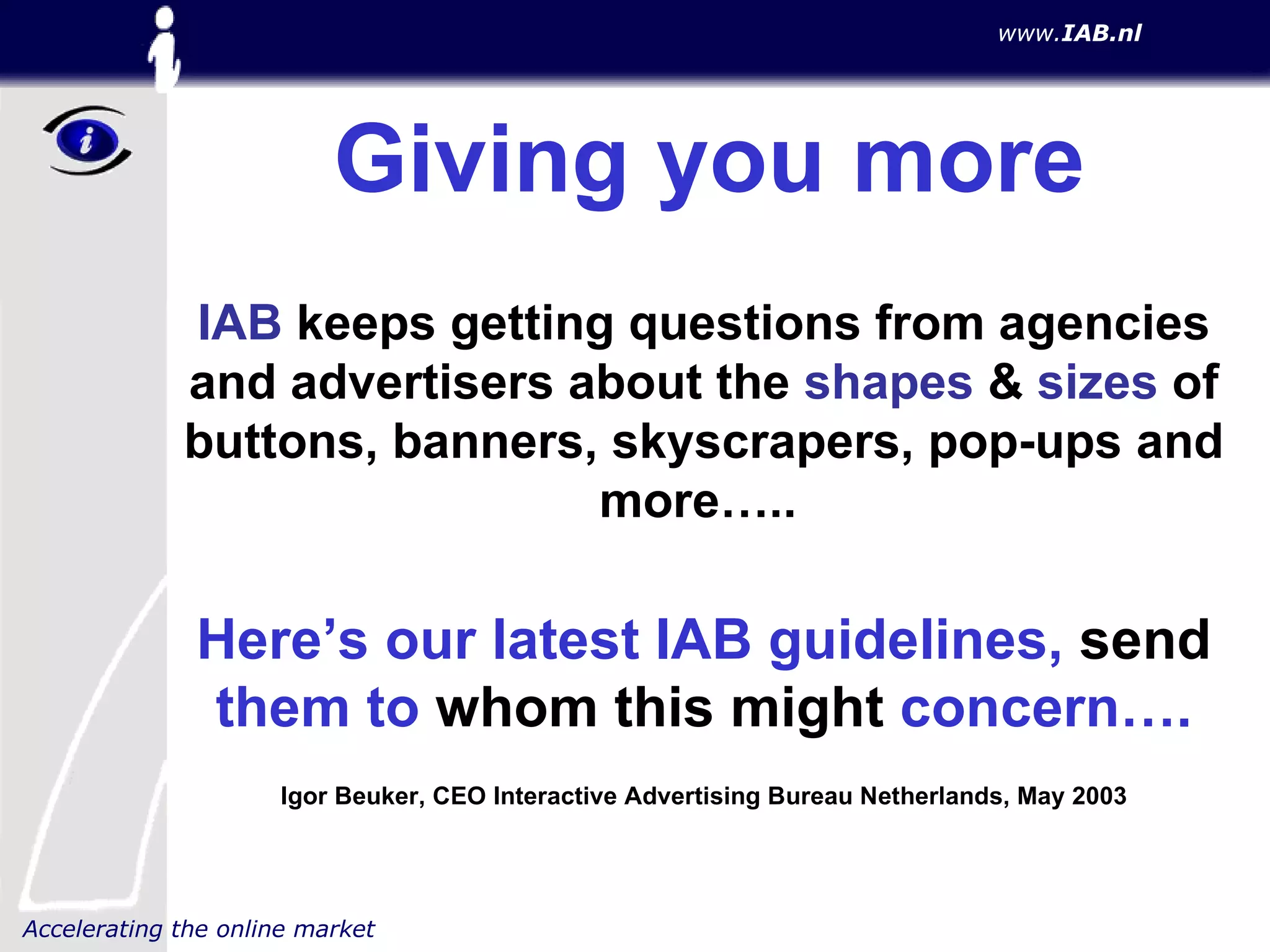 www.IAB.nl

Giving you more

IAB keeps getting questions from agencies and advertisers about the shapes & sizes of buttons, banners, skyscrapers, pop-ups and more…..

Here’s our latest IAB guidelines, send them to whom this might concern….

Igor Beuker, CEO Interactive Advertising Bureau Netherlands, May 2003

Accelerating the online market